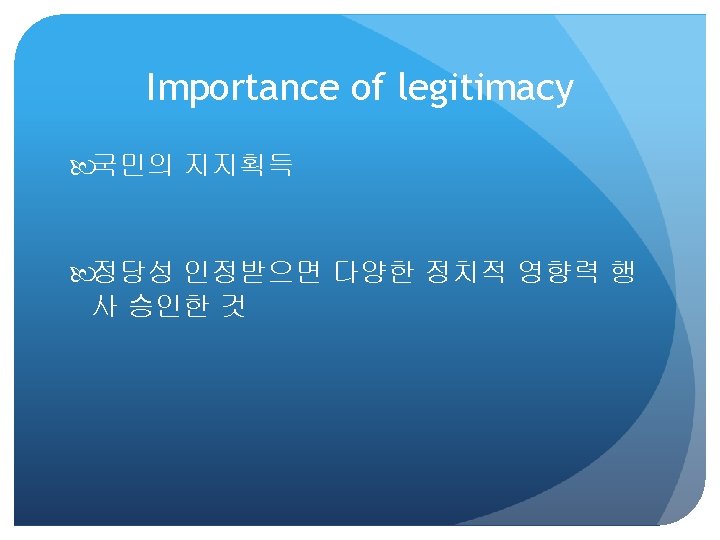 Importance of legitimacy

국민의 지지획득

정당성 인정받으면 다양한 정치적 영향력 행사 승인한 것